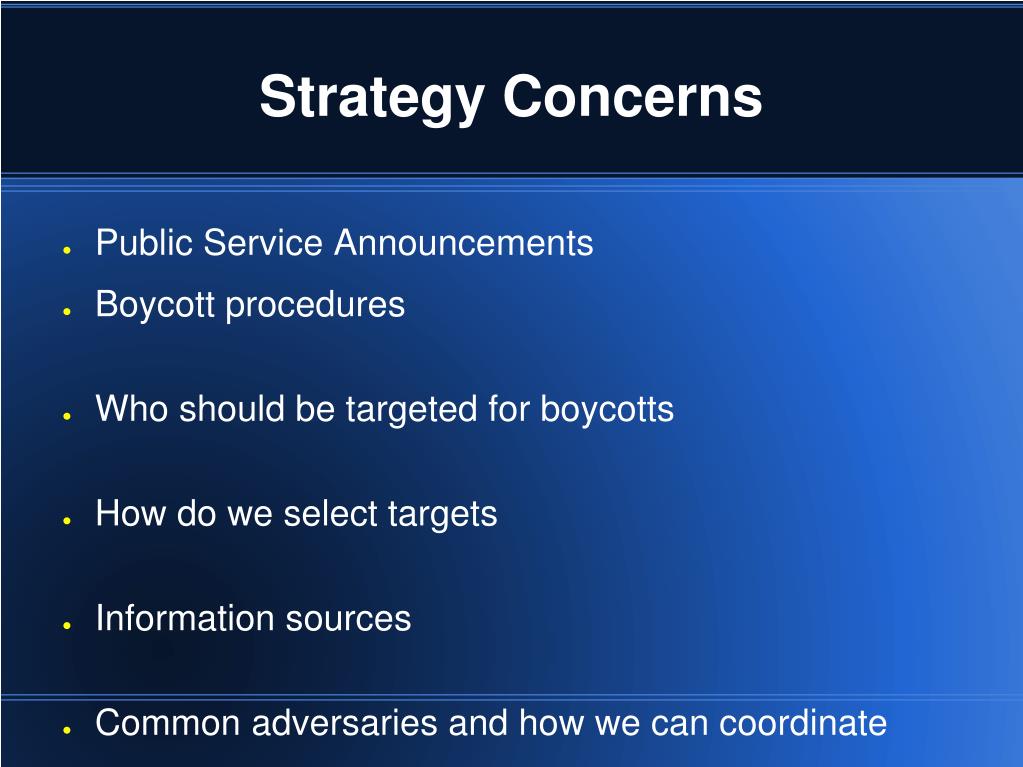 Strategy Concerns

- Public Service Announcements
- Boycott procedures

- Who should be targeted for boycotts

- How do we select targets

- Information sources

- Common adversaries and how we can coordinate